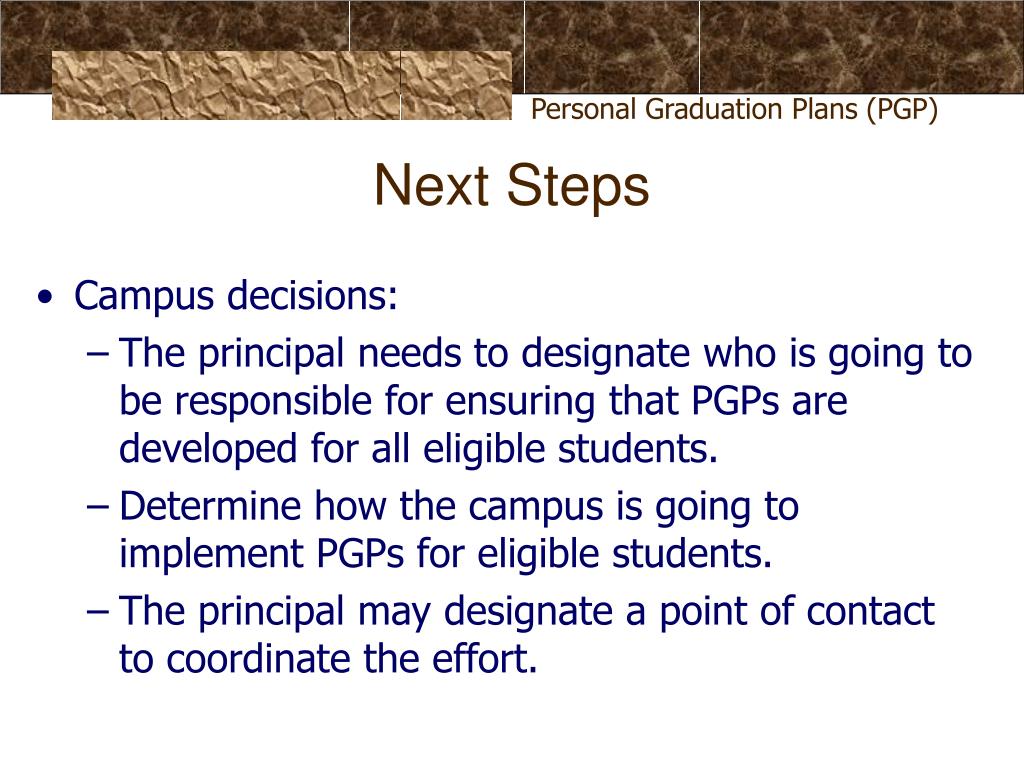 Personal Graduation Plans (PGP)

Next Steps

• Campus decisions:
– The principal needs to designate who is going to be responsible for ensuring that PGPs are developed for all eligible students.
– Determine how the campus is going to implement PGPs for eligible students.
– The principal may designate a point of contact to coordinate the effort.